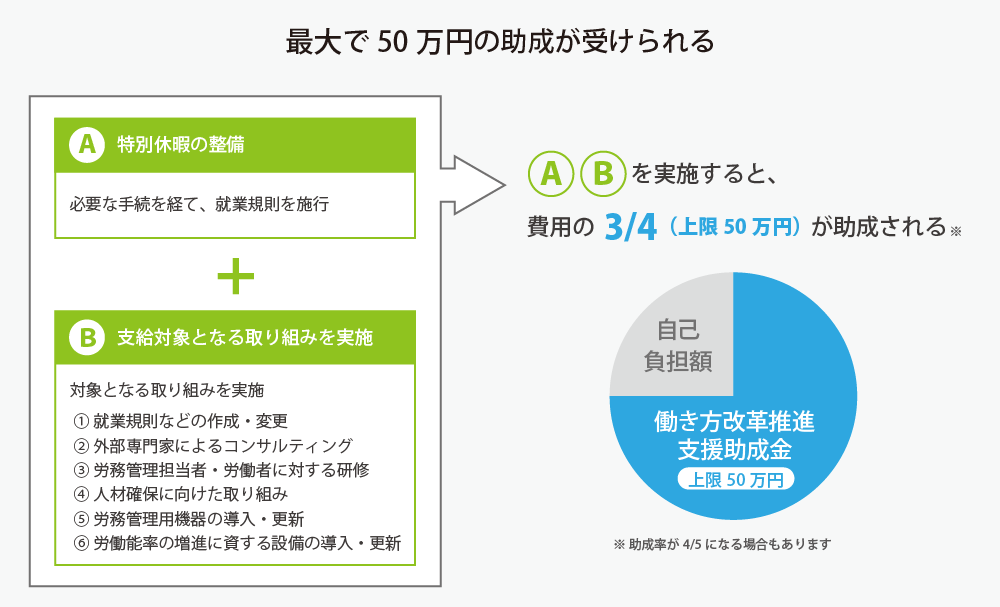 最大で 50 万円の助成が受けられる

A 特別休暇の整備

必要な手続を経て、就業規則を施行

+

B 支給対象となる取り組みを実施

対象となる取り組みを実施

① 就業規則などの作成・変更
② 外部専門家によるコンサルティング
③ 労務管理担当者・労働者に対する研修
④ 人材確保に向けた取り組み
⑤ 労務管理用機器の導入・更新
⑥ 労働能率の増進に資する設備の導入・更新

A B を実施すると、

費用の 3/4（上限 50 万円）が助成される※

自己負担額

働き方改革推進支援助成金

上限 50 万円

※ 助成率が 4/5 になる場合もあります